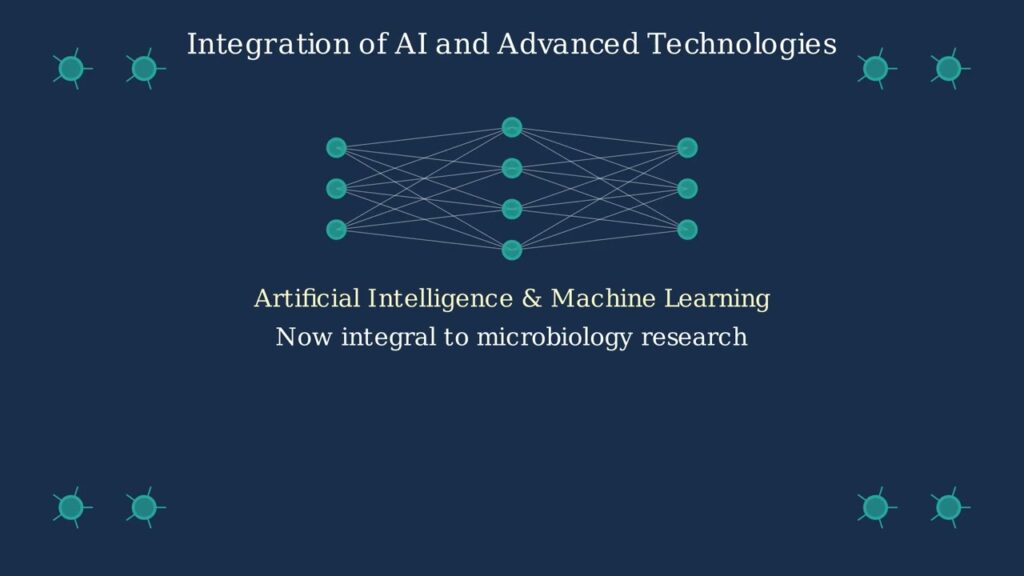 Integration of AI and Advanced Technologies

Artificial Intelligence & Machine Learning
Now integral to microbiology research